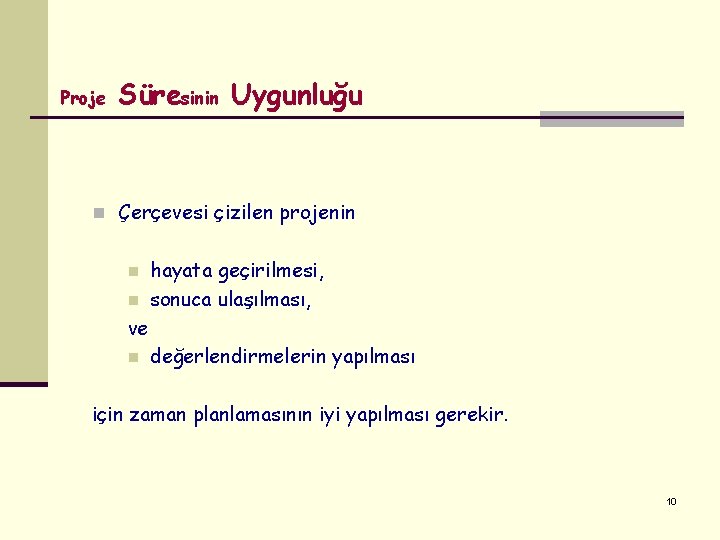 Proje Süresinin Uygunluğu

Çerçevesi çizilen projenin

hayata geçirilmesi,
sonuca ulaşılması,
ve
değerlendirmelerin yapılması

için zaman planlamasının iyi yapılması gerekir.

10